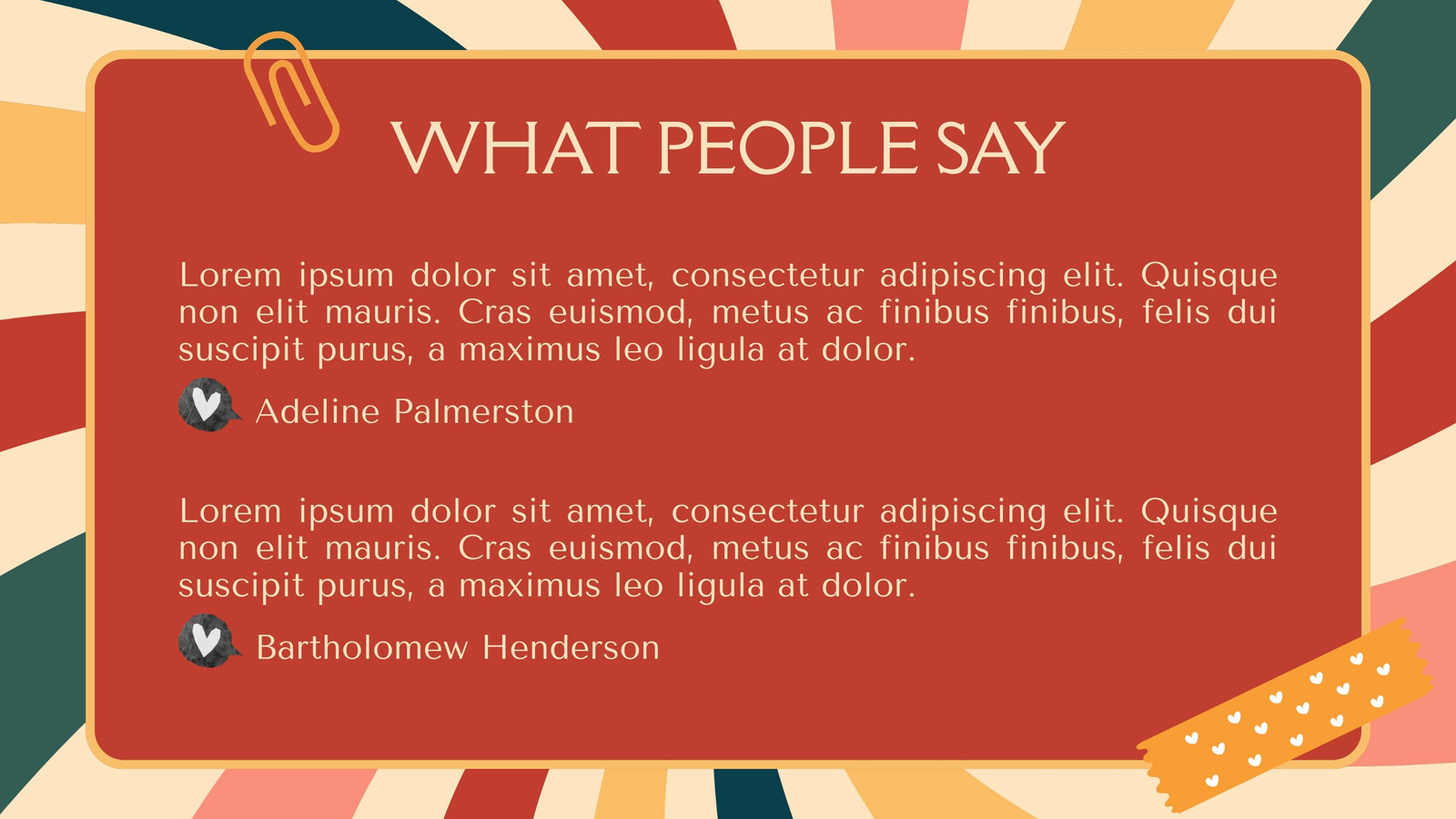 WHAT PEOPLE SAY

Lorem ipsum dolor sit amet, consectetur adipiscing elit. Quisque non elit mauris. Cras euismod, metus ac finibus finibus, felis dui suscipit purus, a maximus leo ligula at dolor.

Adeline Palmerston

Lorem ipsum dolor sit amet, consectetur adipiscing elit. Quisque non elit mauris. Cras euismod, metus ac finibus finibus, felis dui suscipit purus, a maximus leo ligula at dolor.

Bartholomew Henderson